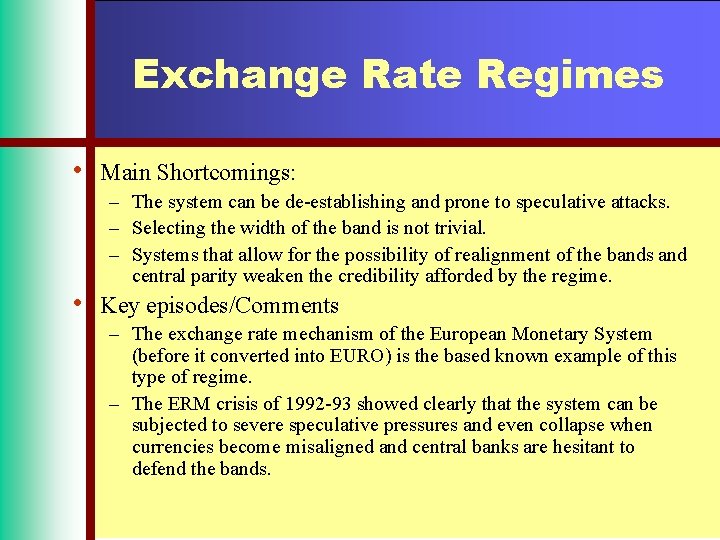 Exchange Rate Regimes

• Main Shortcomings:
– The system can be de-establishing and prone to speculative attacks.
– Selecting the width of the band is not trivial.
– Systems that allow for the possibility of realignment of the bands and central parity weaken the credibility afforded by the regime.

• Key episodes/Comments
– The exchange rate mechanism of the European Monetary System (before it converted into EURO) is the based known example of this type of regime.
– The ERM crisis of 1992-93 showed clearly that the system can be subjected to severe speculative pressures and even collapse when currencies become misaligned and central banks are hesitant to defend the bands.